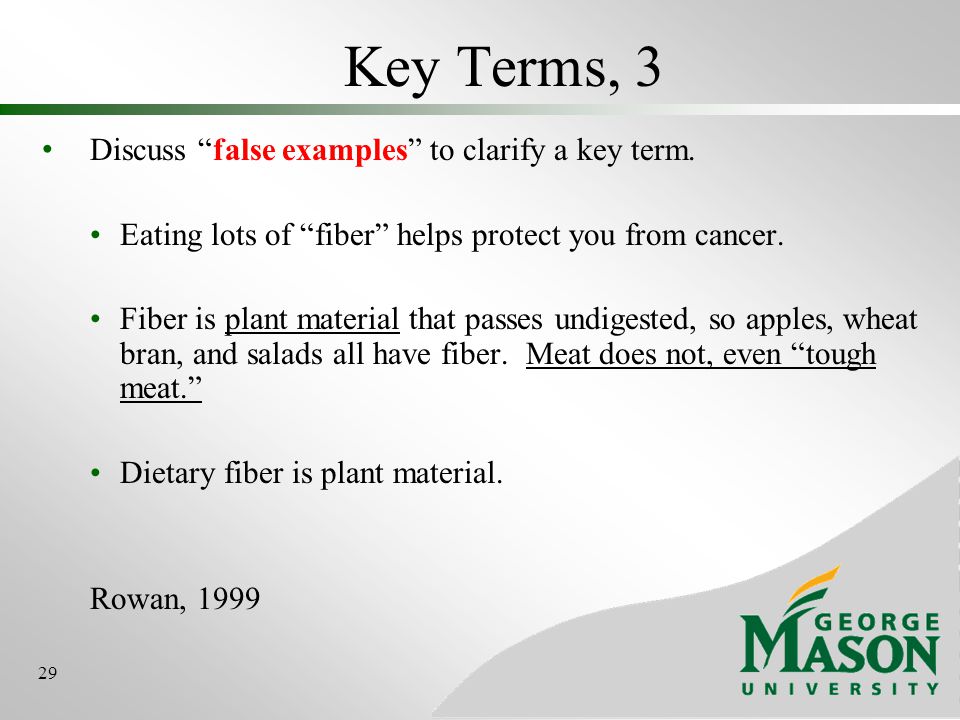 Key Terms, 3

• Discuss “false examples” to clarify a key term.

• Eating lots of “fiber” helps protect you from cancer.

• Fiber is plant material that passes undigested, so apples, wheat bran, and salads all have fiber. Meat does not, even “tough meat.”

• Dietary fiber is plant material.

Rowan, 1999

29

GEORGE MASON UNIVERSITY